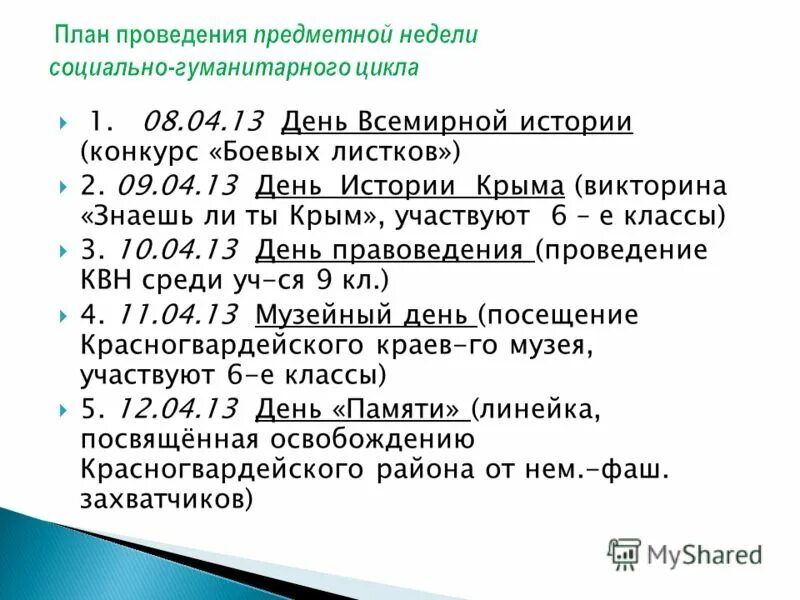 План проведения предметной недели социально-гуманитарного цикла

1. 08.04.13 День Всемирной истории (конкурс «Боевых листков»)

2. 09.04.13 День Истории Крыма (викторина «Знаешь ли ты Крым», участвуют 6 – е классы)

3. 10.04.13 День правоведения (проведение КВН среди уч-ся 9 кл.)

4. 11.04.13 Музейный день (посещение Красногвардейского краев-го музея, участвуют 6-е классы)

5. 12.04.13 День «Памяти» (линейка, посвящённая освобождению Красногвардейского района от нем.-фаш. захватчиков)

MyShared